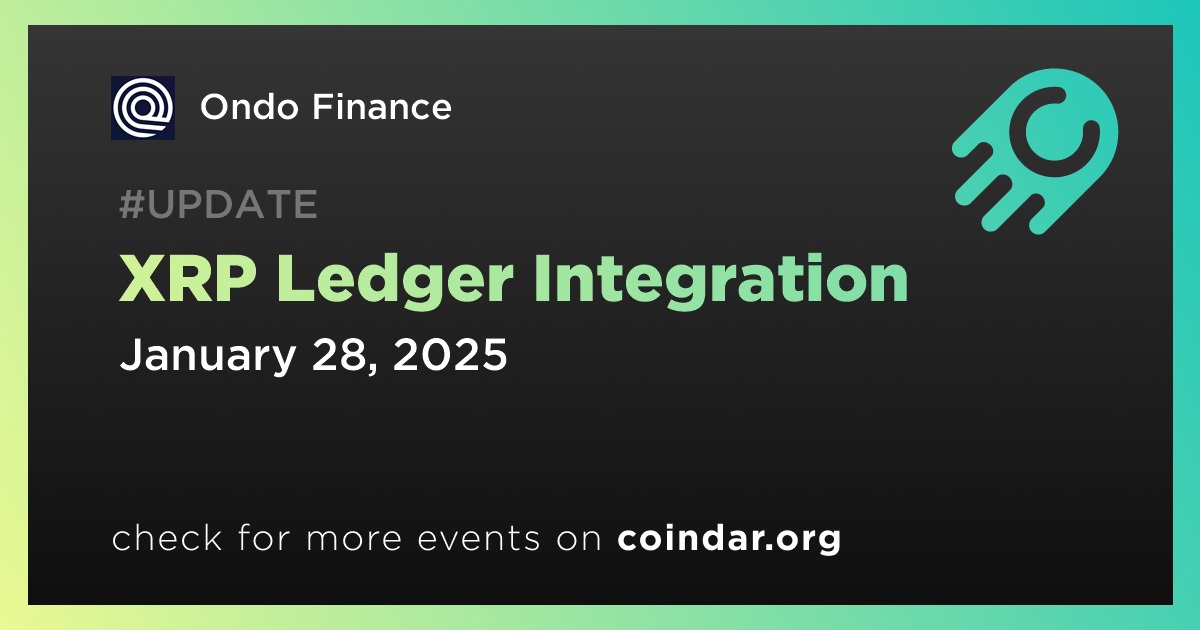 Ondo Finance

#UPDATE

XRP Ledger Integration

January 28, 2025

check for more events on coindar.org